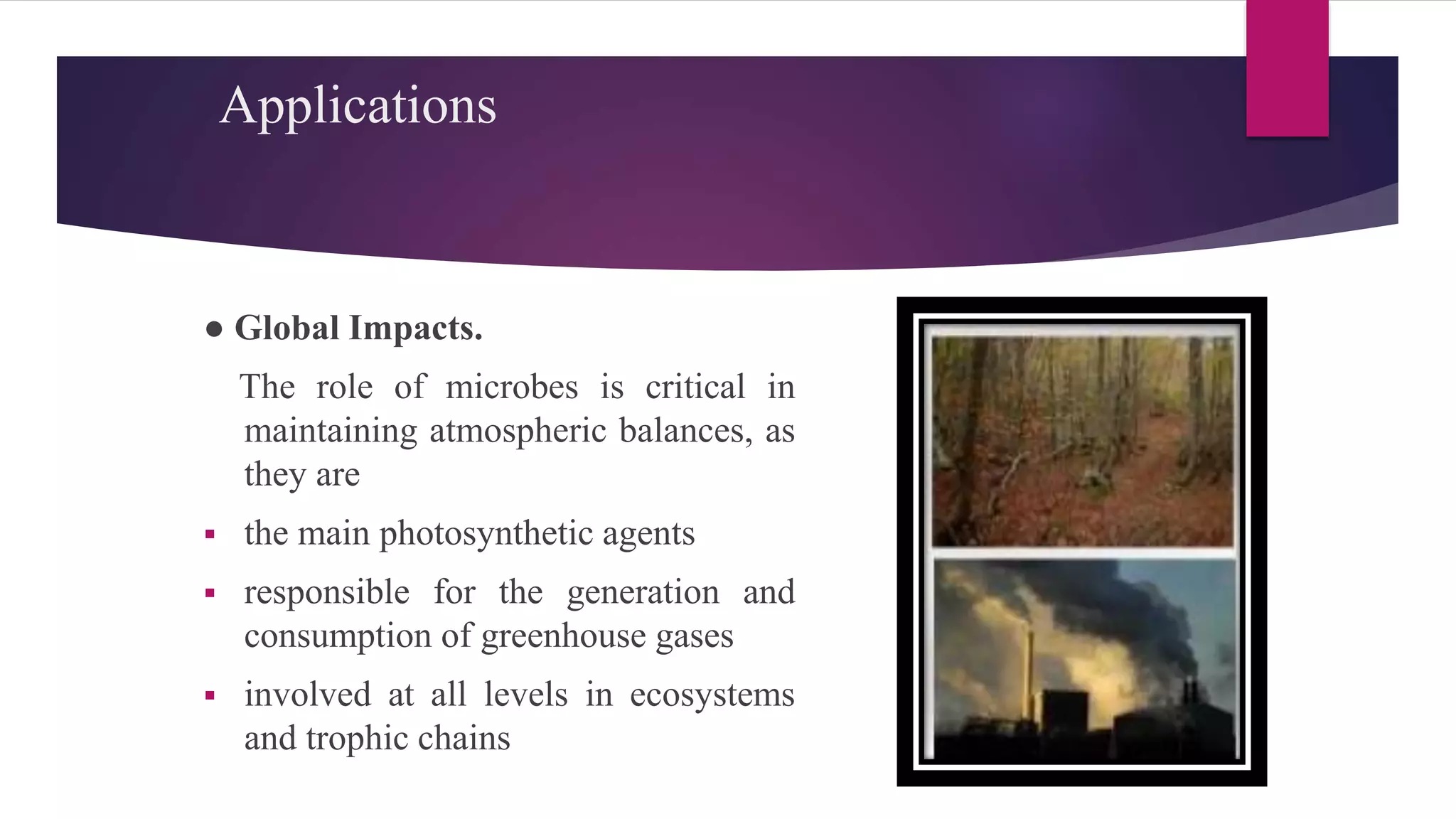 Applications

● Global Impacts.

The role of microbes is critical in maintaining atmospheric balances, as they are

▪ the main photosynthetic agents

▪ responsible for the generation and consumption of greenhouse gases

▪ involved at all levels in ecosystems and trophic chains